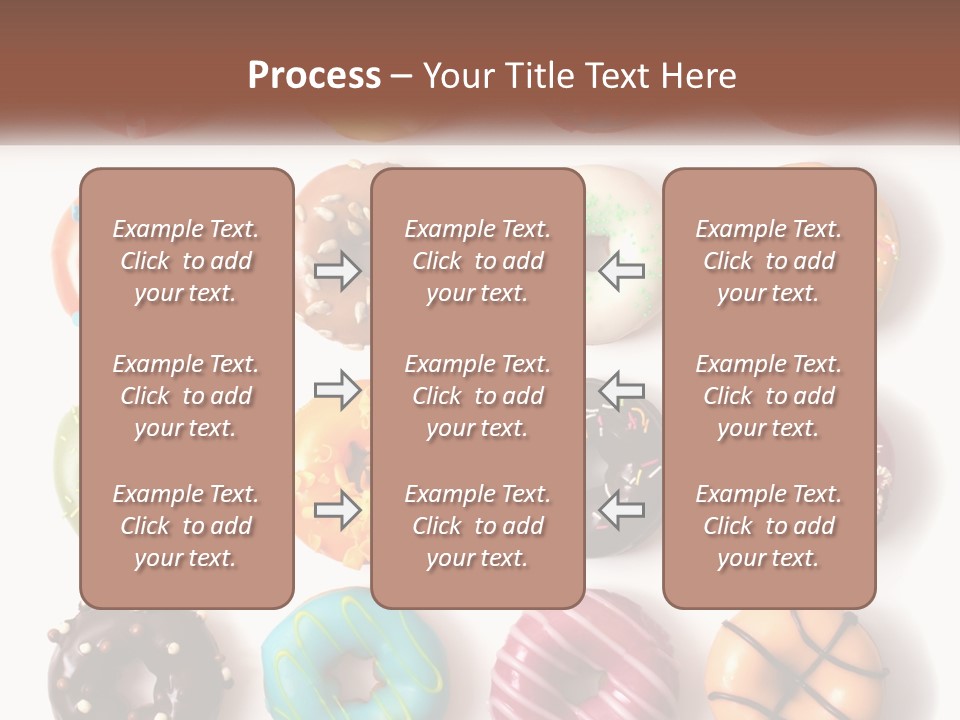 Process – Your Title Text Here

Example Text. Click to add your text.

Example Text. Click to add your text.

Example Text. Click to add your text.

Example Text. Click to add your text.

Example Text. Click to add your text.

Example Text. Click to add your text.

Example Text. Click to add your text.

Example Text. Click to add your text.

Example Text. Click to add your text.